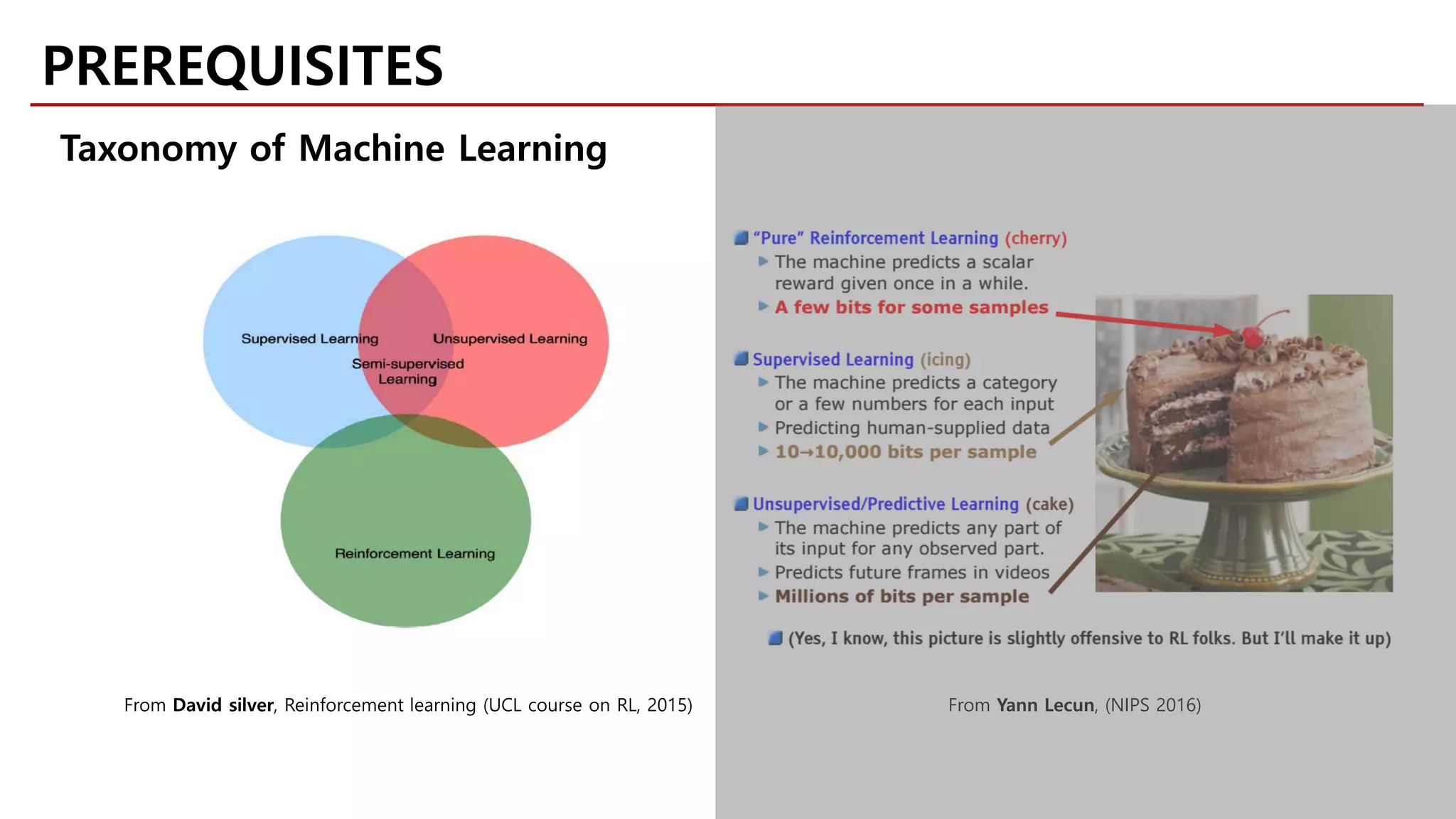 PREREQUISITES

Taxonomy of Machine Learning

Supervised Learning

Unsupervised Learning

Semi-supervised Learning

Reinforcement Learning

From **David silver**, Reinforcement learning (UCL course on RL, 2015)

"Pure" Reinforcement Learning (cherry)
The machine predicts a scalar reward given once in a while.
A few bits for some samples

Supervised Learning (icing)
The machine predicts a category or a few numbers for each input
Predicting human-supplied data
10→10,000 bits per sample

Unsupervised/Predictive Learning (cake)
The machine predicts any part of its input for any observed part.
Predicts future frames in videos
Millions of bits per sample

(Yes, I know, this picture is slightly offensive to RL folks. But I'll make it up)

From **Yann Lecun**, (NIPS 2016)